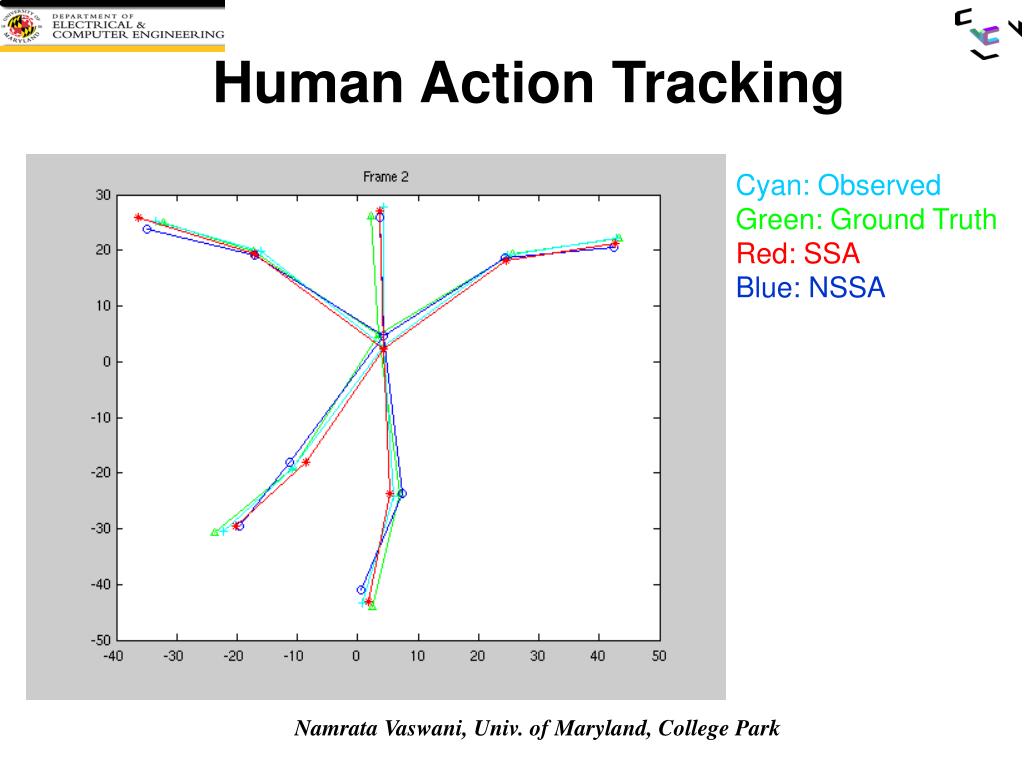 DEPARTMENT OF
ELECTRICAL &
COMPUTER ENGINEERING

Human Action Tracking

Frame 2

30
20
10
0
-10
-20
-30
-40
-50

-40 -30 -20 -10 0 10 20 30 40 50

Cyan: Observed
Green: Ground Truth
Red: SSA
Blue: NSSA

Namrata Vaswani, Univ. of Maryland, College Park